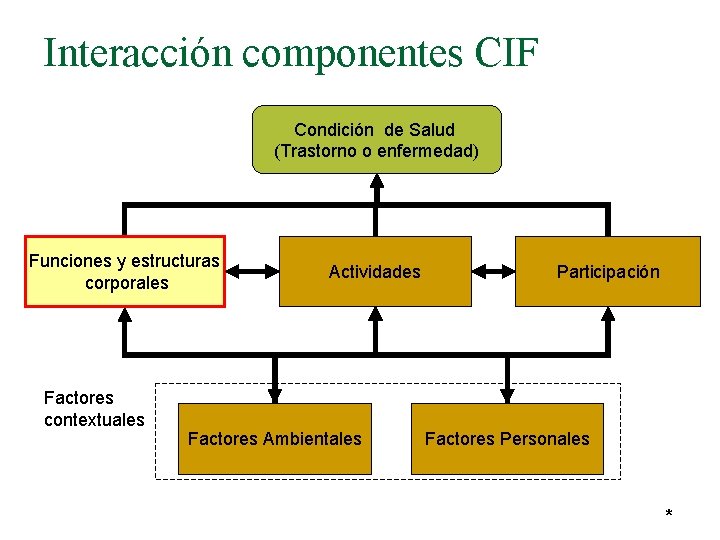 Interacción componentes CIF

Condición de Salud
(Trastorno o enfermedad)

Funciones y estructuras corporales

Actividades

Participación

Factores contextuales

Factores Ambientales

Factores Personales

*